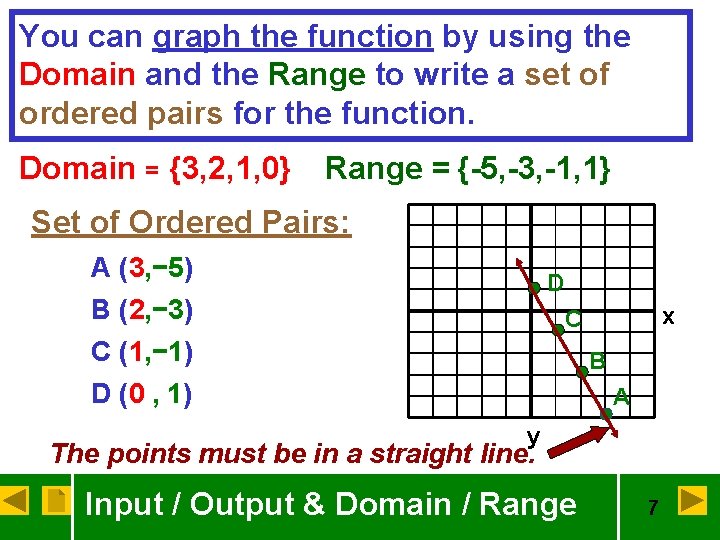 You can graph the function by using the Domain and the Range to write a set of ordered pairs for the function.

Domain = {3,2,1,0}   Range = {-5,-3,-1,1}

Set of Ordered Pairs:

A (3,−5)

B (2,−3)

C (1,−1)

D (0 , 1)

D

C

B

A

x

y

The points must be in a straight line.

Input / Output & Domain / Range

7